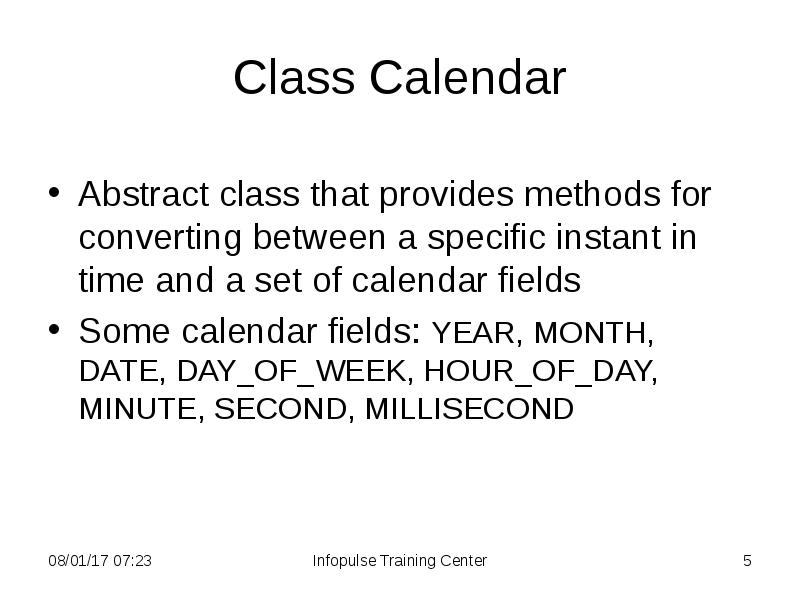 Class Calendar

• Abstract class that provides methods for converting between a specific instant in time and a set of calendar fields

• Some calendar fields: YEAR, MONTH, DATE, DAY_OF_WEEK, HOUR_OF_DAY, MINUTE, SECOND, MILLISECOND

08/01/17 07:23

Infopulse Training Center

5